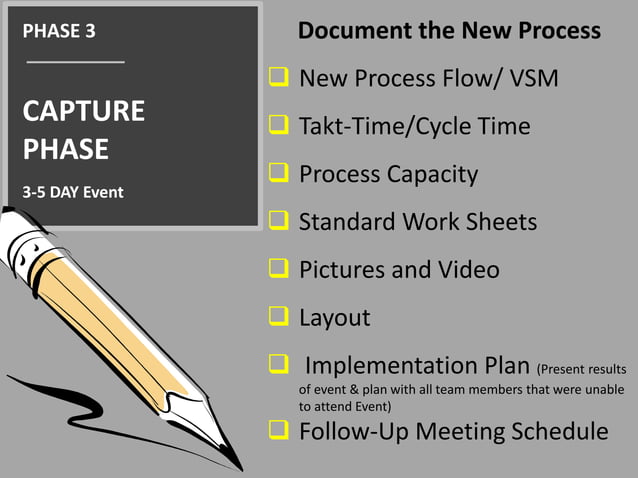 PHASE 3

CAPTURE PHASE

3-5 DAY Event

Document the New Process

❑ New Process Flow/ VSM

❑ Takt-Time/Cycle Time

❑ Process Capacity

❑ Standard Work Sheets

❑ Pictures and Video

❑ Layout

❑ Implementation Plan (Present results of event & plan with all team members that were unable to attend Event)

❑ Follow-Up Meeting Schedule